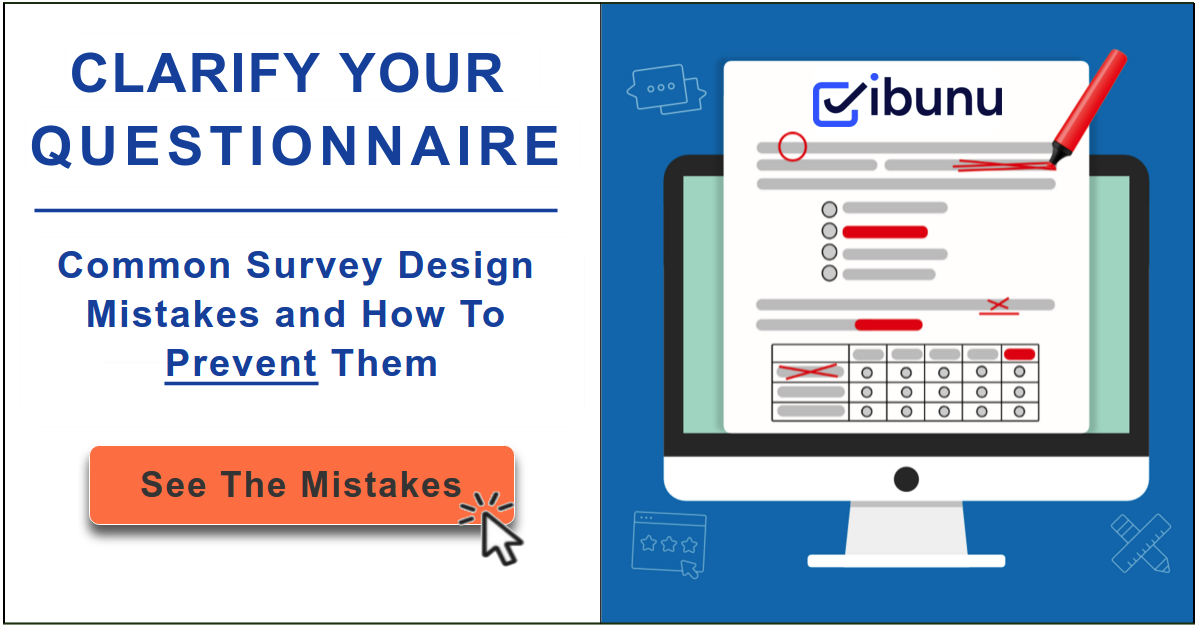 CLARIFY YOUR QUESTIONNAIRE

Common Survey Design Mistakes and How To Prevent Them

See The Mistakes

ibunu